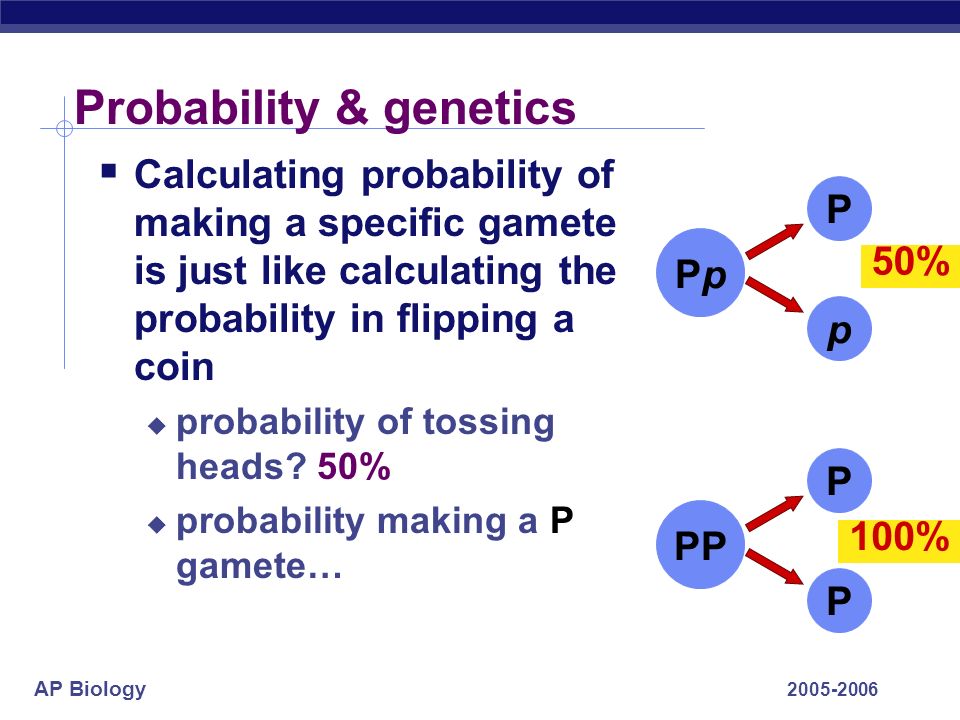 Probability & genetics

▪ Calculating probability of making a specific gamete is just like calculating the probability in flipping a coin

◆ probability of tossing heads? 50%

◆ probability making a P gamete…

Pp

P

p

50%

PP

P

P

100%

AP Biology

2005-2006